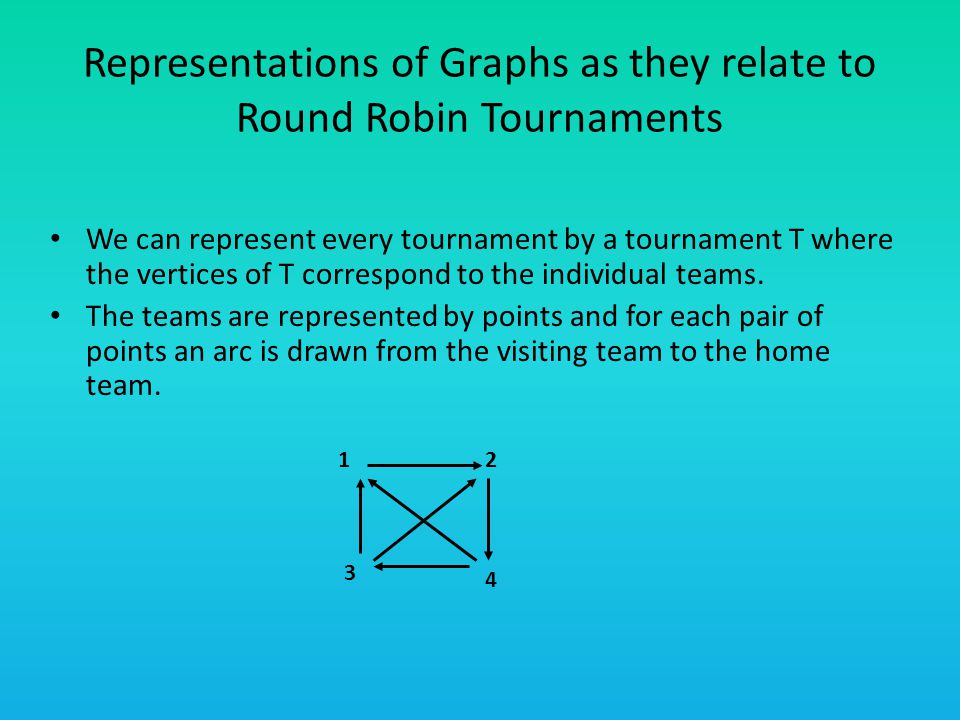 Representations of Graphs as they relate to Round Robin Tournaments

• We can represent every tournament by a tournament T where the vertices of T correspond to the individual teams.
• The teams are represented by points and for each pair of points an arc is drawn from the visiting team to the home team.

1
2
3
4